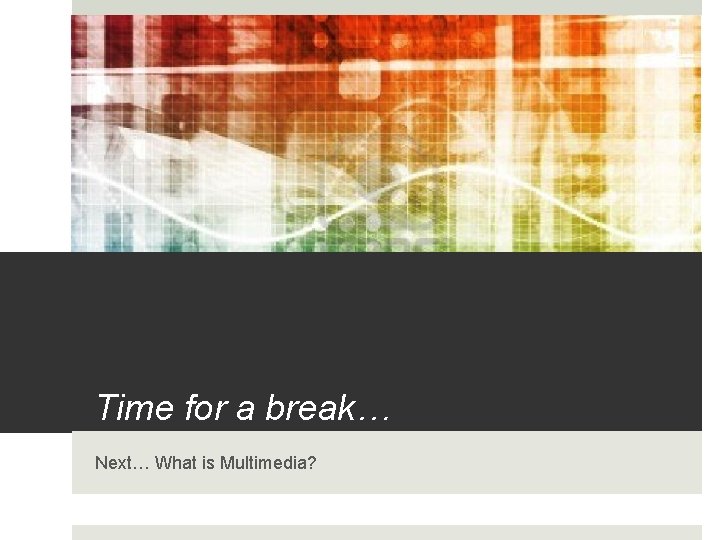 Time for a break…

Next… What is Multimedia?